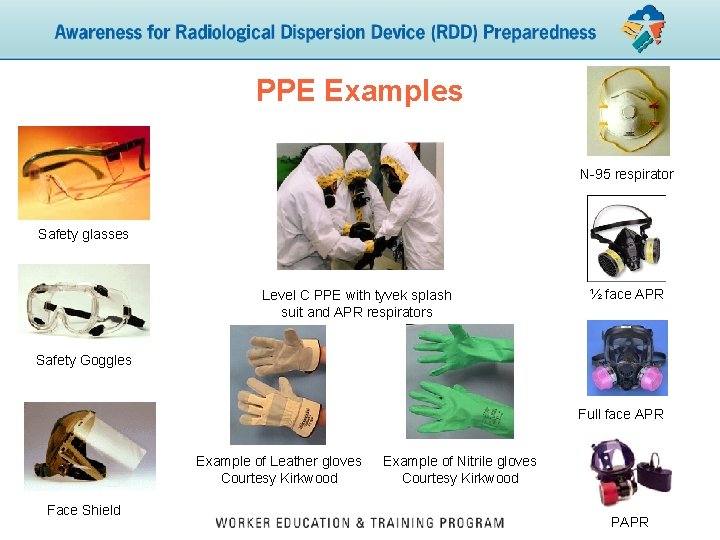 Awareness for Radiological Dispersion Device (RDD) Preparedness

PPE Examples

Safety glasses

Safety Goggles

Face Shield

Level C PPE with tyvek splash suit and APR respirators

Example of Leather gloves
Courtesy Kirkwood

Example of Nitrile gloves
Courtesy Kirkwood

N-95 respirator

½ face APR

Full face APR

PAPR

WORKER EDUCATION & TRAINING PROGRAM